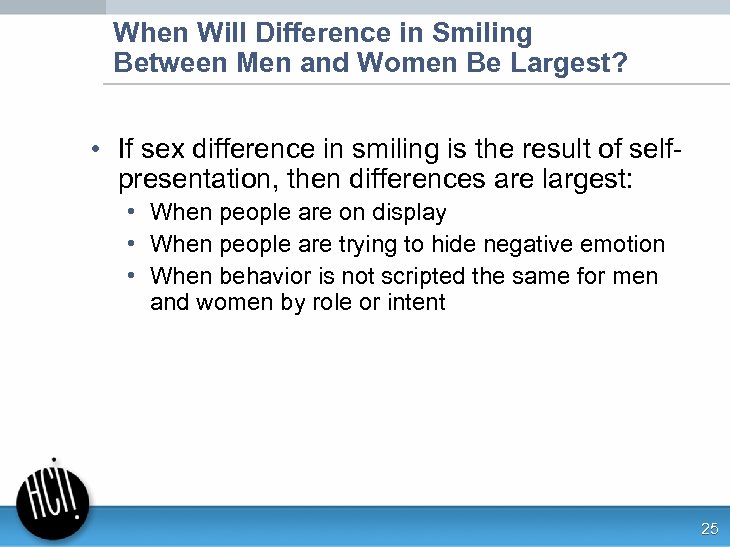 When Will Difference in Smiling Between Men and Women Be Largest?

• If sex difference in smiling is the result of self-presentation, then differences are largest:
  • When people are on display
  • When people are trying to hide negative emotion
  • When behavior is not scripted the same for men and women by role or intent

HCI!

25